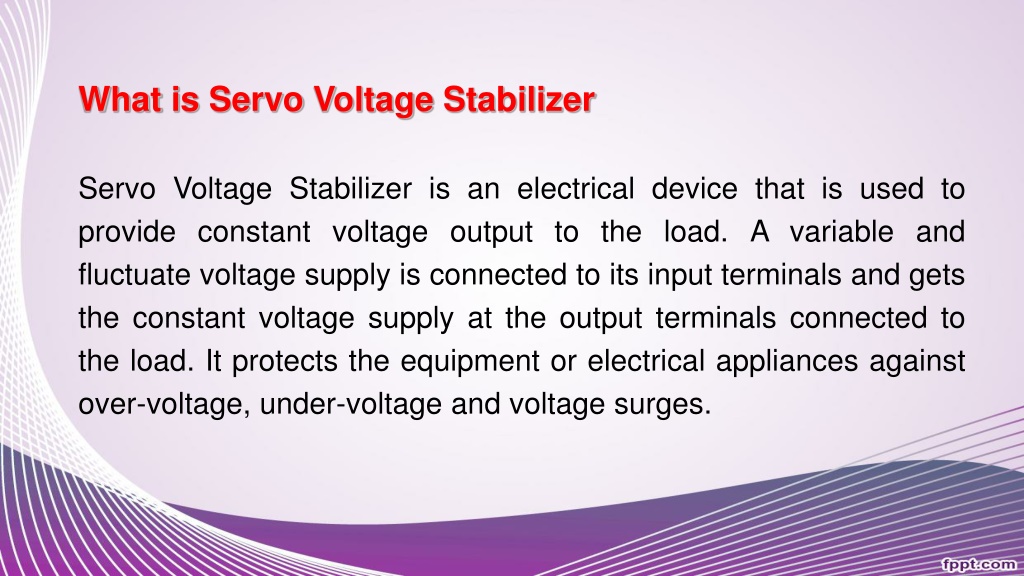 What is Servo Voltage Stabilizer

Servo Voltage Stabilizer is an electrical device that is used to provide constant voltage output to the load. A variable and fluctuate voltage supply is connected to its input terminals and gets the constant voltage supply at the output terminals connected to the load. It protects the equipment or electrical appliances against over-voltage, under-voltage and voltage surges.

fppt.com